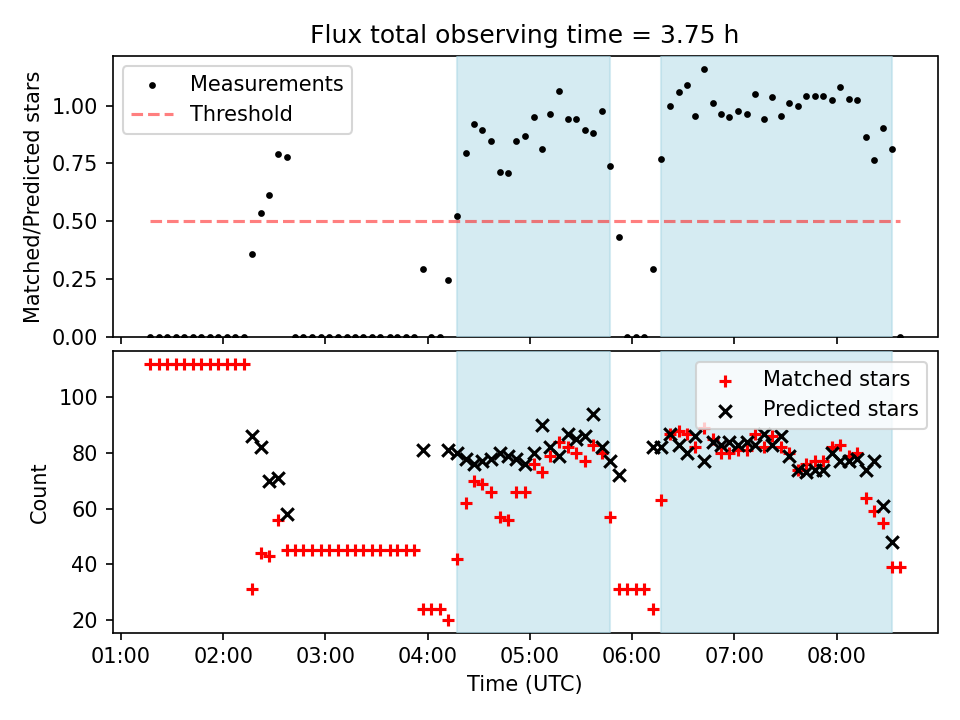 Flux total observing time = 3.75 h

Measurements
Threshold

Matched/Predicted stars

1.00
0.75
0.50
0.25
0.00

Matched stars
Predicted stars

Count

100
80
60
40
20

01:00
02:00
03:00
04:00
05:00
06:00
07:00
08:00

Time (UTC)